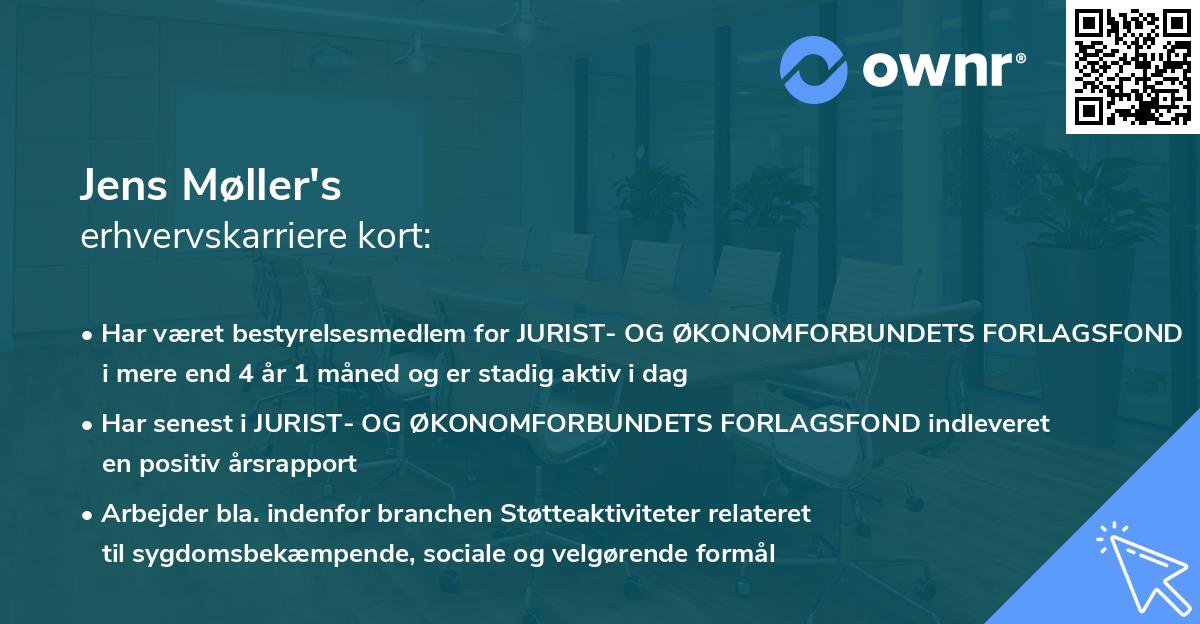 ownr®

Jens Møller's
erhvervskarriere kort:

• Har været bestyrelsesmedlem for JURIST- OG ØKONOMFORBUNDETS FORLAGSFOND i mere end 4 år 1 måned og er stadig aktiv i dag

• Har senest i JURIST- OG ØKONOMFORBUNDETS FORLAGSFOND indleveret en positiv årsrapport

• Arbejder bla. indenfor branchen Støtteaktiviteter relateret til sygdomsbekæmpende, sociale og velgørende formål